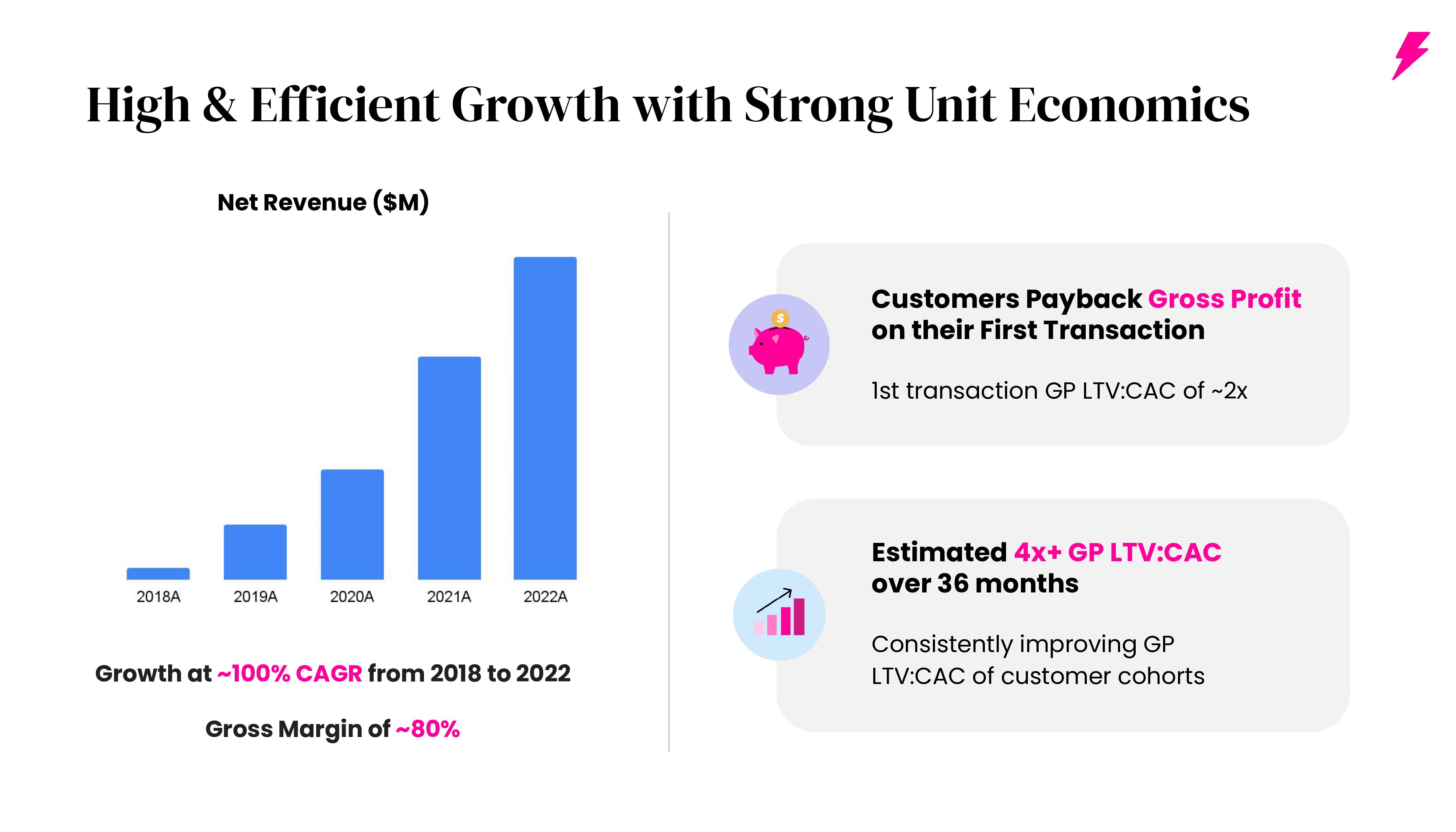 High & Efficient Growth with Strong Unit Economics

Net Revenue ($M)

2018A
2019A
2020A
2021A
2022A

Growth at ~100% CAGR from 2018 to 2022

Gross Margin of ~80%

Customers Payback Gross Profit on their First Transaction

1st transaction GP LTV:CAC of ~2x

Estimated 4x+ GP LTV:CAC over 36 months

Consistently improving GP LTV:CAC of customer cohorts